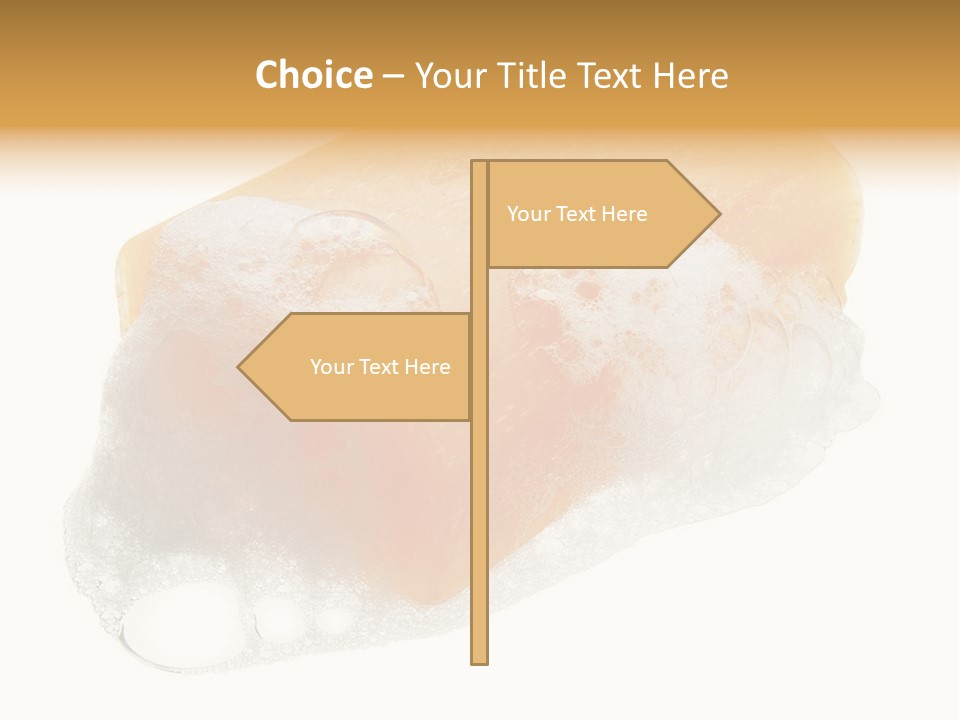 Choice – Your Title Text Here

Your Text Here

Your Text Here